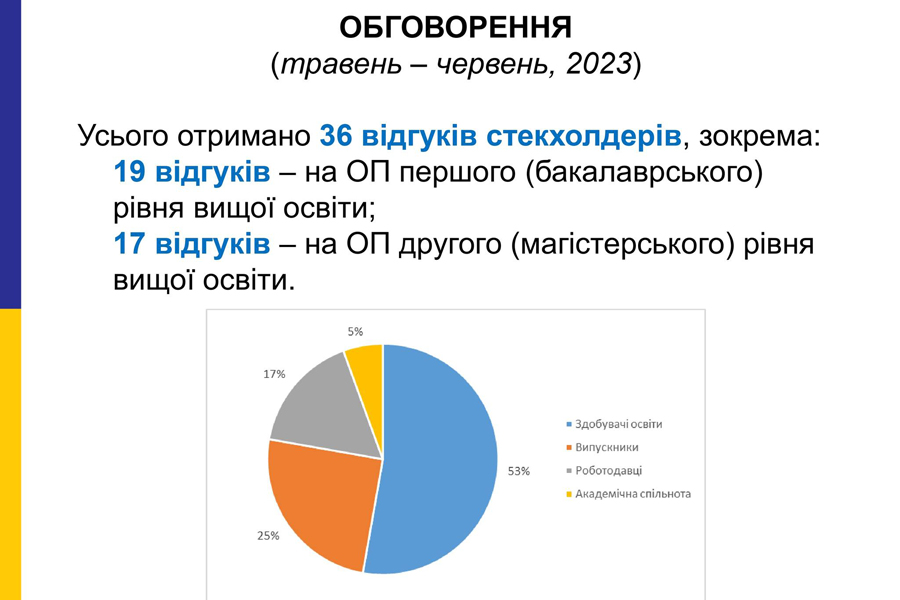 ОБГОВОРЕННЯ
(травень – червень, 2023)

Усього отримано 36 відгуків стекхолдерів, зокрема:
19 відгуків – на ОП першого (бакалаврського) рівня вищої освіти;
17 відгуків – на ОП другого (магістерського) рівня вищої освіти.

5%
17%
53%
25%

Здобувачі освіти
Випускники
Роботодавці
Академічна спільнота